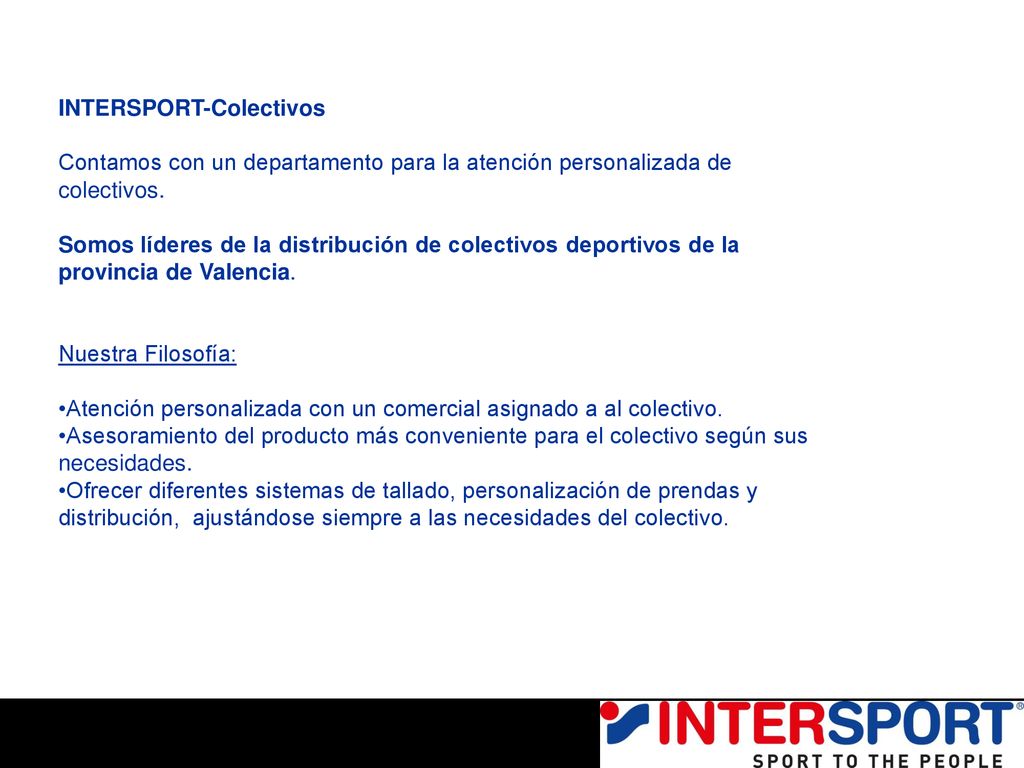 INTERSPORT-Colectivos

Contamos con un departamento para la atención personalizada de colectivos.

Somos líderes de la distribución de colectivos deportivos de la provincia de Valencia.

Nuestra Filosofía:

•Atención personalizada con un comercial asignado a al colectivo.
•Asesoramiento del producto más conveniente para el colectivo según sus necesidades.
•Ofrecer diferentes sistemas de tallado, personalización de prendas y distribución, ajustándose siempre a las necesidades del colectivo.

INTERSPORT®
SPORT TO THE PEOPLE